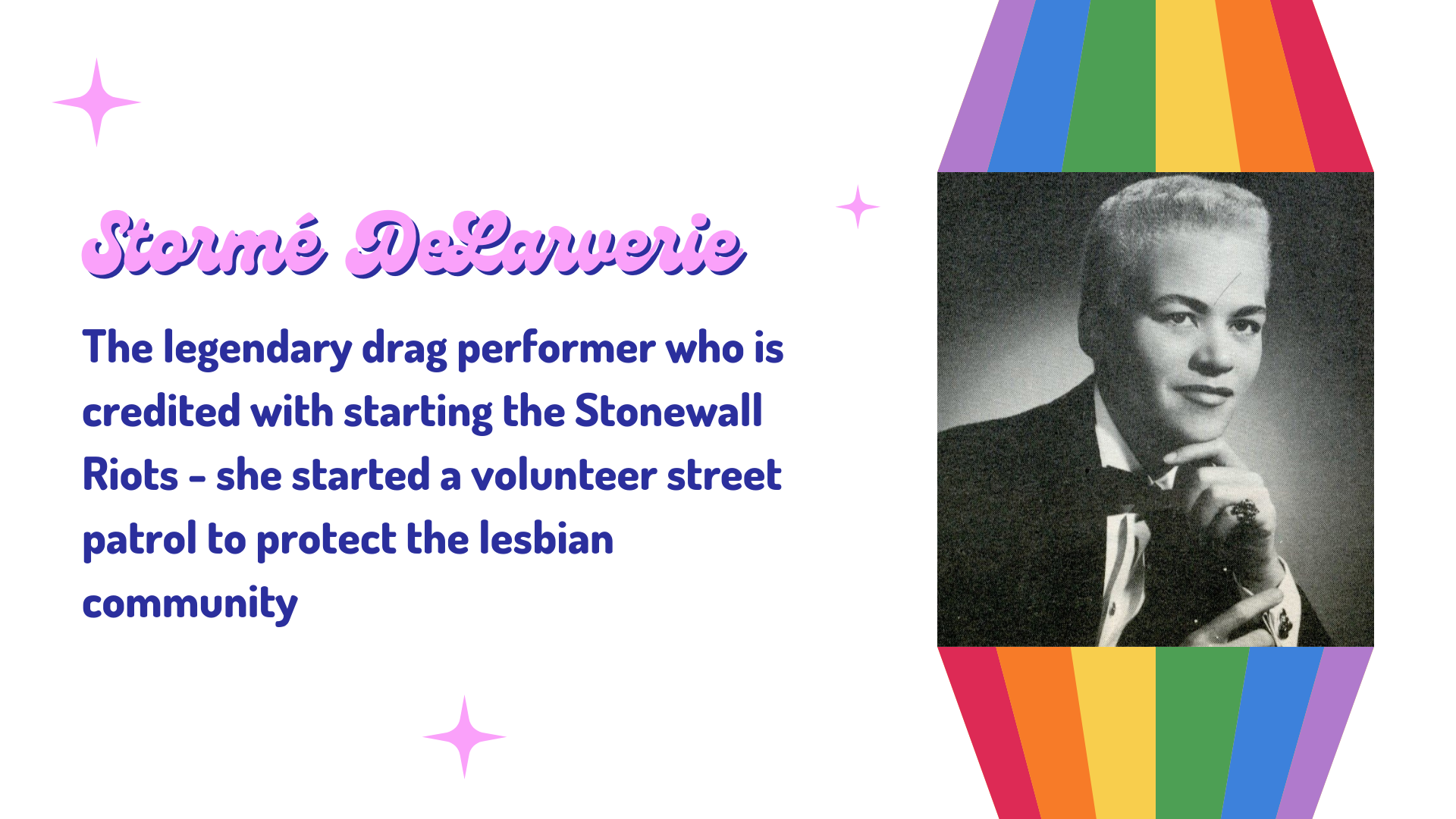 Stormé DeLarverie

The legendary drag performer who is credited with starting the Stonewall Riots - she started a volunteer street patrol to protect the lesbian community